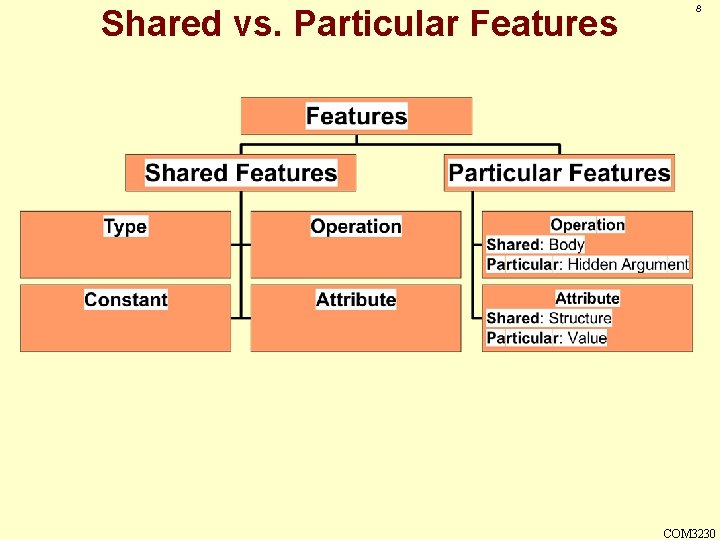 Shared vs. Particular Features

8

Features

Shared Features

Particular Features

Type

Operation

Constant

Attribute

Operation
Shared: Body
Particular: Hidden Argument

Attribute
Shared: Structure
Particular: Value

COM3230